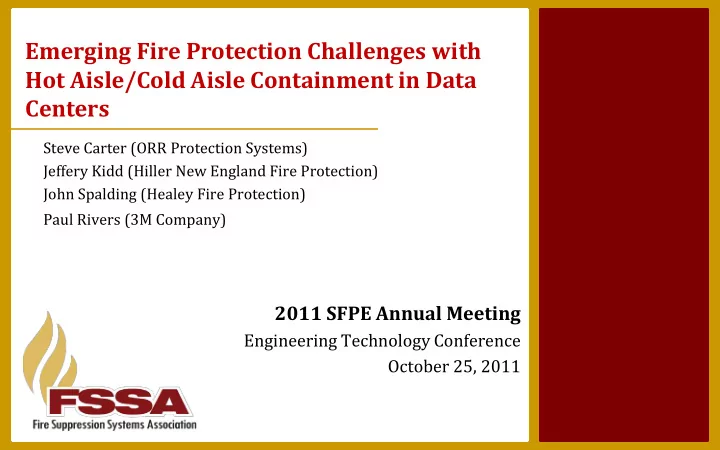 Emerging Fire Protection Challenges with Hot Aisle/Cold Aisle Containment in Data Centers

Steve Carter (ORR Protection Systems)
Jeffery Kidd (Hiller New England Fire Protection)
John Spalding (Healey Fire Protection)
Paul Rivers (3M Company)

2011 SFPE Annual Meeting
Engineering Technology Conference
October 25, 2011

FSSA
Fire Suppression Systems Association